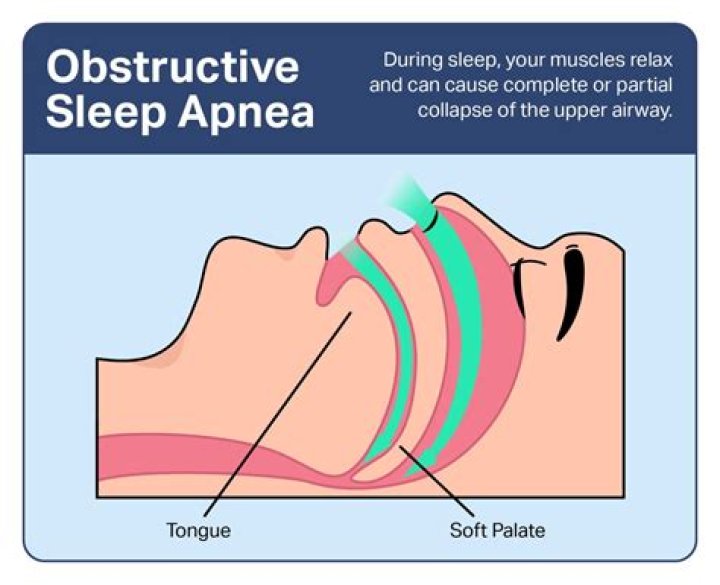 Obstructive Sleep Apnea

During sleep, your muscles relax and can cause complete or partial collapse of the upper airway.

Tongue

Soft Palate